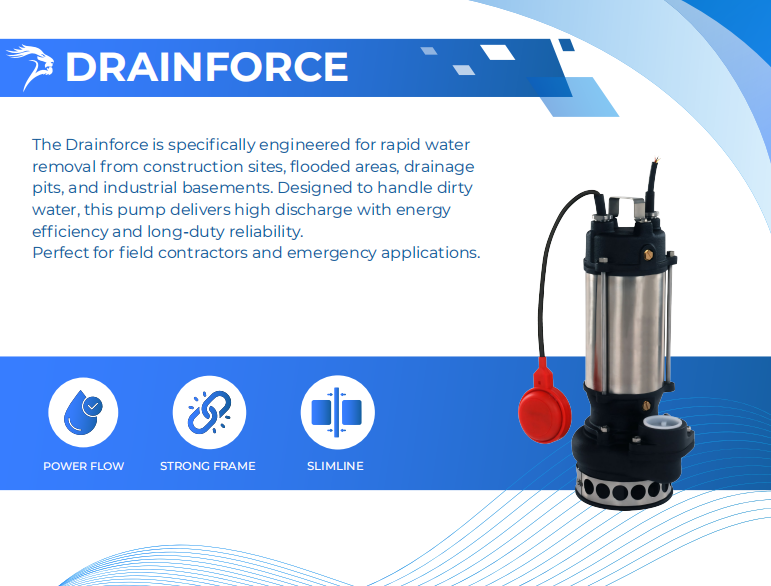 DRAINFORCE

The Drainforce is specifically engineered for rapid water removal from construction sites, flooded areas, drainage pits, and industrial basements. Designed to handle dirty water, this pump delivers high discharge with energy efficiency and long-duty reliability.
Perfect for field contractors and emergency applications.

POWER FLOW

STRONG FRAME

SLIMLINE